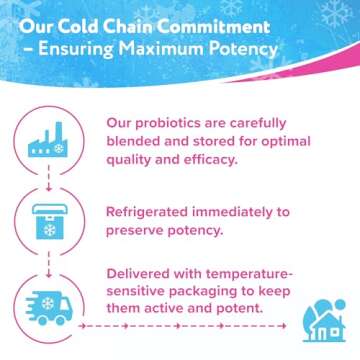 Our Cold Chain Commitment – Ensuring Maximum Potency

Our probiotics are carefully blended and stored for optimal quality and efficacy.

Refrigerated immediately to preserve potency.

Delivered with temperature-sensitive packaging to keep them active and potent.